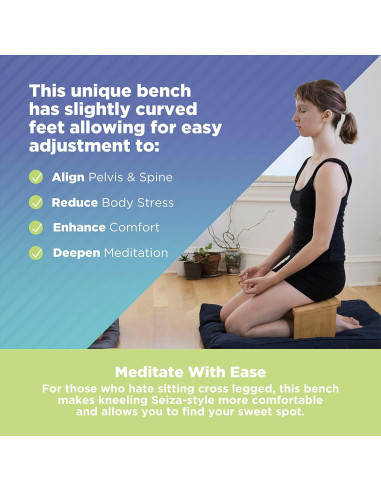 This unique bench has slightly curved feet allowing for easy adjustment to:

Align Pelvis & Spine

Reduce Body Stress

Enhance Comfort

Deepen Meditation

Meditate With Ease

For those who hate sitting cross legged, this bench makes kneeling Seiza-style more comfortable and allows you to find your sweet spot.